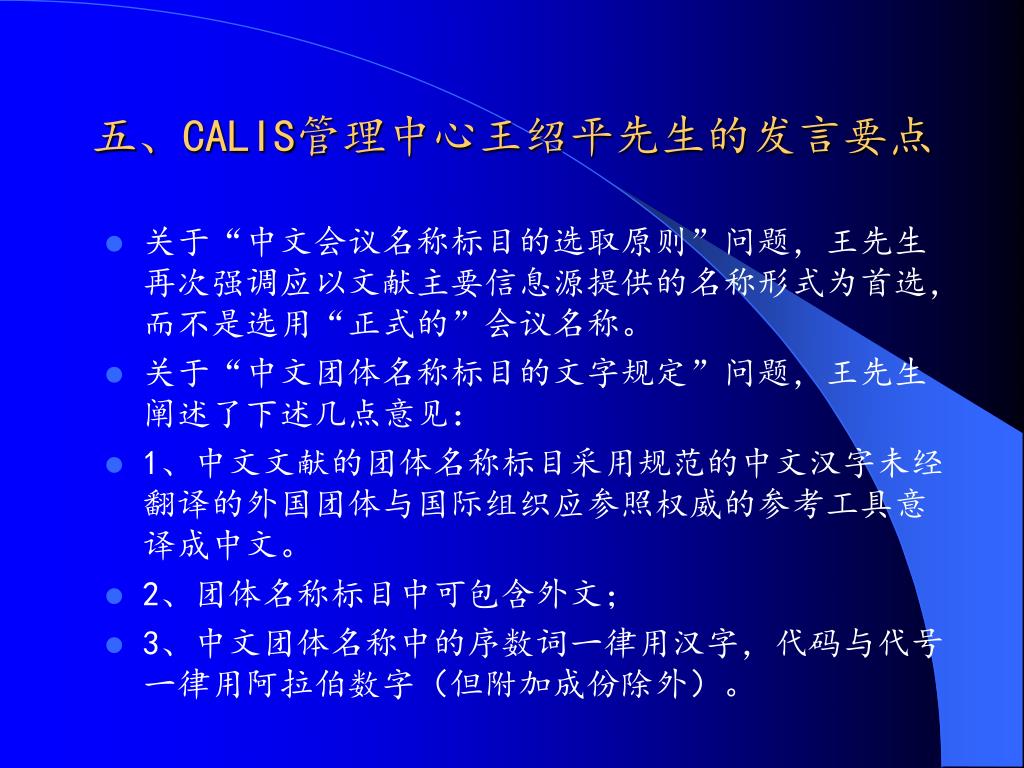 五、CALIS管理中心王绍平先生的发言要点

关于“中文会议名称标目的选取原则”问题，王先生再次强调应以文献主要信息源提供的名称形式为首选，而不是选用“正式的”会议名称。

关于“中文团体名称标目的文字规定”问题，王先生阐述了下述几点意见：

1、中文文献的团体名称标目采用规范的中文汉字未经翻译的外国团体与国际组织应参照权威的参考工具意译成中文。

2、团体名称标目中可包含外文；

3、中文团体名称中的序数词一律用汉字，代码与代号一律用阿拉伯数字（但附加成份除外）。